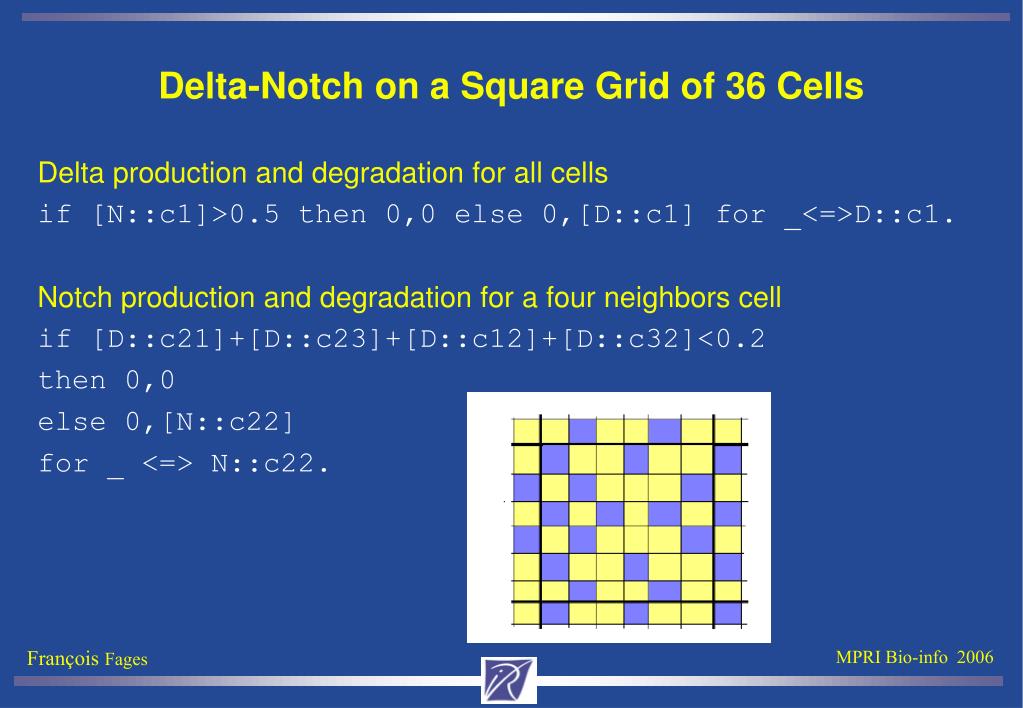 Delta-Notch on a Square Grid of 36 Cells

Delta production and degradation for all cells
if [N::c1]>0.5 then 0,0 else 0,[D::c1] for _<=>D::c1.

Notch production and degradation for a four neighbors cell
if [D::c21]+[D::c23]+[D::c12]+[D::c32]<0.2
then 0,0
else 0,[N::c22]
for _ <=> N::c22.

François Fages

MPRI Bio-info 2006